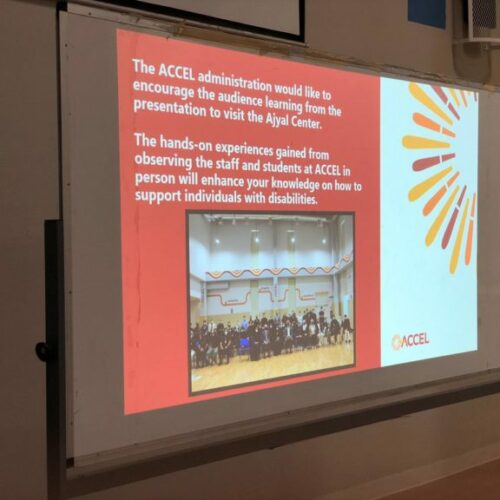 The ACCEL administration would like to encourage the audience learning from the presentation to visit the Ajyal Center.

The hands-on experiences gained from observing the staff and students at ACCEL in person will enhance your knowledge on how to support individuals with disabilities.

ACCEL